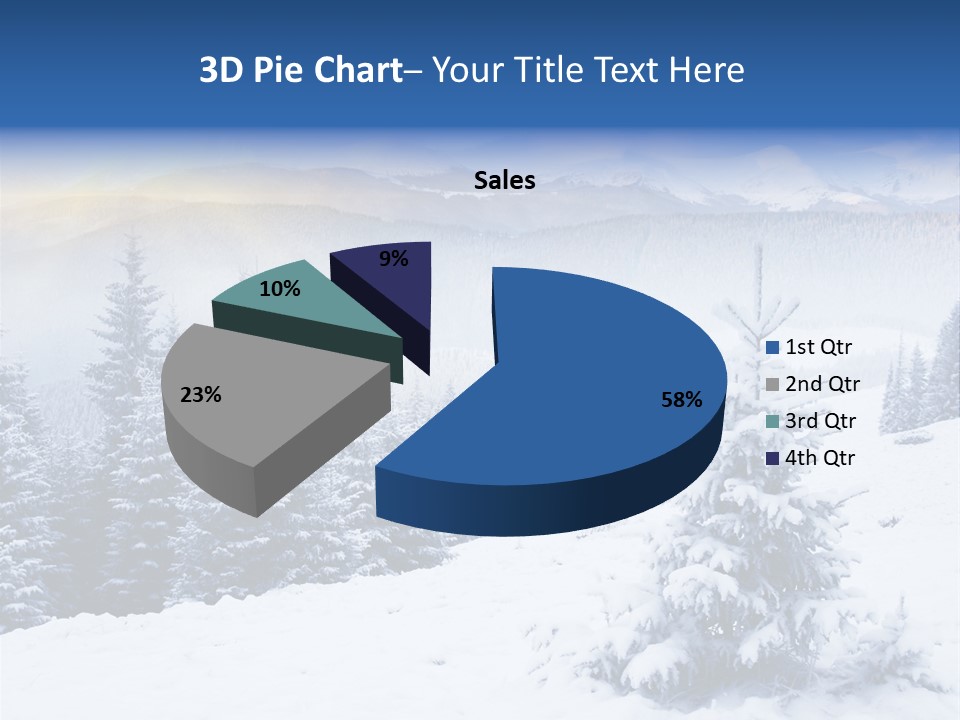 3D Pie Chart– Your Title Text Here

Sales

9%

10%

23%

58%

1st Qtr
2nd Qtr
3rd Qtr
4th Qtr